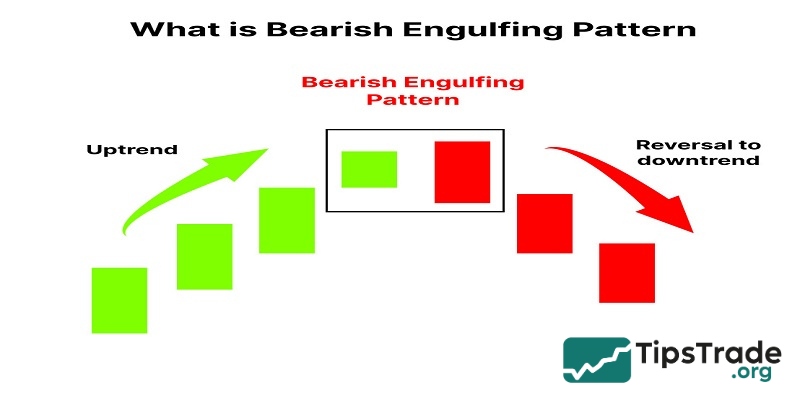 What is Bearish Engulfing Pattern

Bearish Engulfing Pattern

Uptrend

Reversal to downtrend

TipsTrade .org